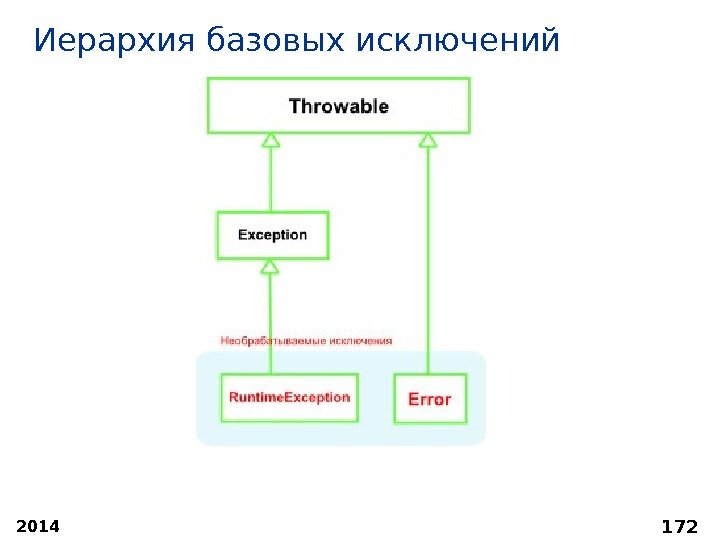 Иерархия базовых исключений

Throwable

Exception

Необрабатываемые исключения

RuntimeException

Error

2014

172